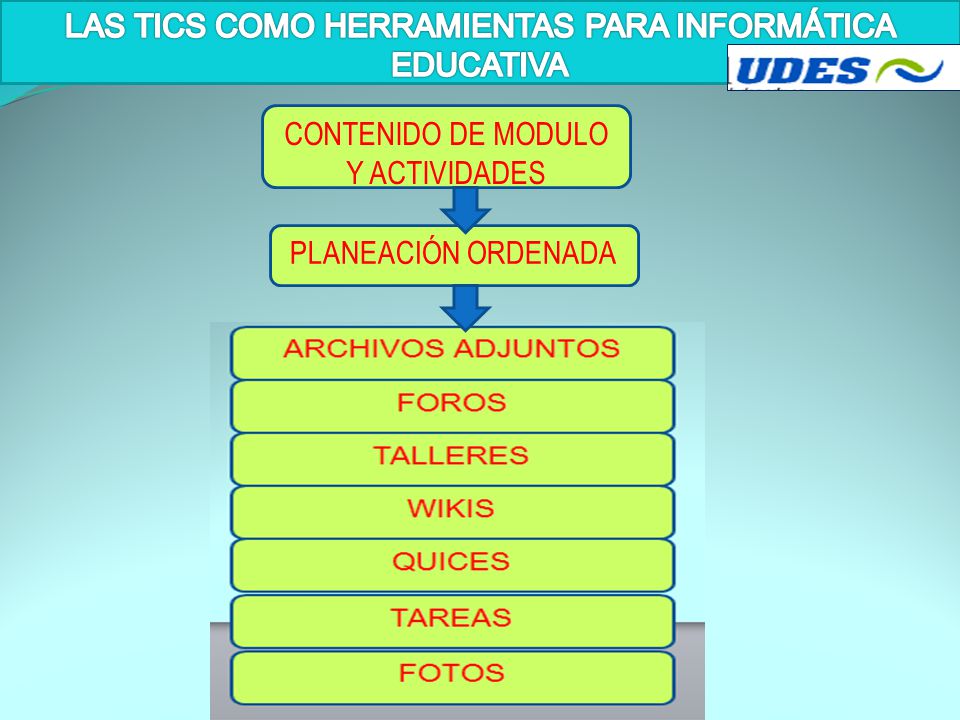 LAS TICS COMO HERRAMIENTAS PARA INFORMÁTICA EDUCATIVA

UDES

CONTENIDO DE MODULO Y ACTIVIDADES

PLANEACIÓN ORDENADA

ARCHIVOS ADJUNTOS

FOROS

TALLERES

WIKIS

QUICES

TAREAS

FOTOS